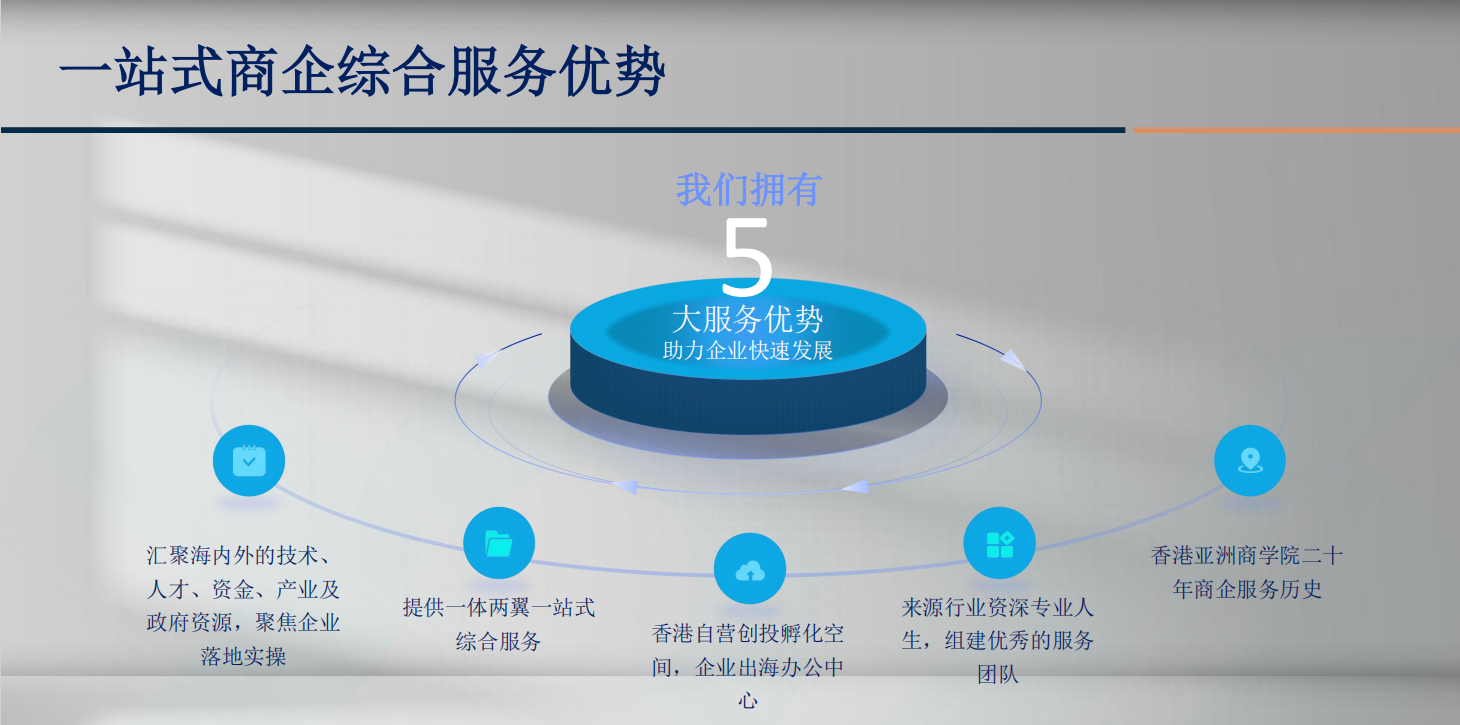 一站式商企综合服务优势

我们拥有

5

大服务优势

助力企业快速发展

汇聚海内外的技术、人才、资金、产业及政府资源，聚焦企业落地实操

提供一体两翼一站式综合服务

香港自营创投孵化空间，企业出海办公中心

来源行业资深专业人生，组建优秀的服务团队

香港亚洲商学院二十年商企服务历史